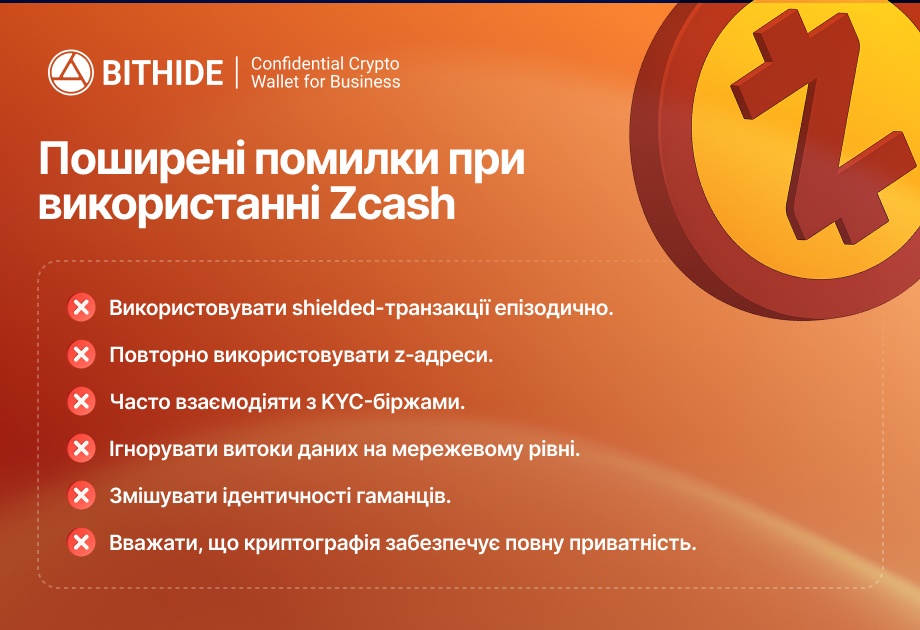 BITHIDE | Confidential Crypto Wallet for Business

Поширені помилки при використанні Zcash

Використовувати shielded-транзакції епізодично.

Повторно використовувати z-адреси.

Часто взаємодіяти з KYC-біржами.

Ігнорувати витоки даних на мережевому рівні.

Змішувати ідентичності гаманців.

Вважати, що криптографія забезпечує повну приватність.